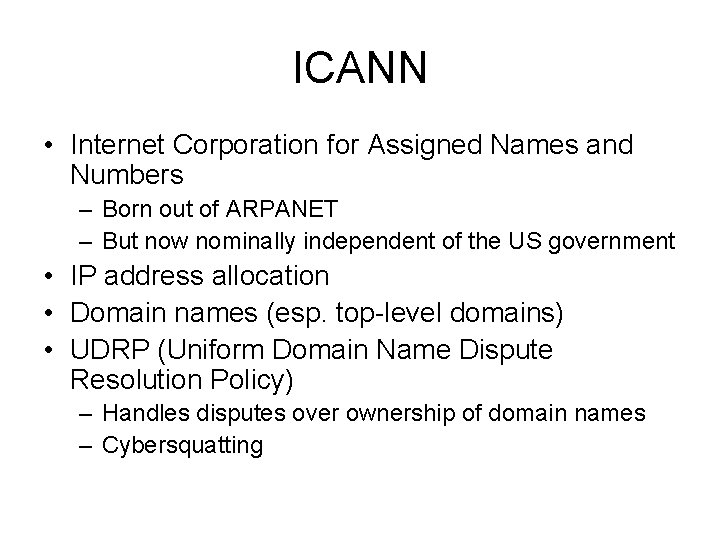 ICANN

• Internet Corporation for Assigned Names and Numbers
– Born out of ARPANET
– But now nominally independent of the US government
• IP address allocation
• Domain names (esp. top-level domains)
• UDRP (Uniform Domain Name Dispute Resolution Policy)
– Handles disputes over ownership of domain names
– Cybersquatting